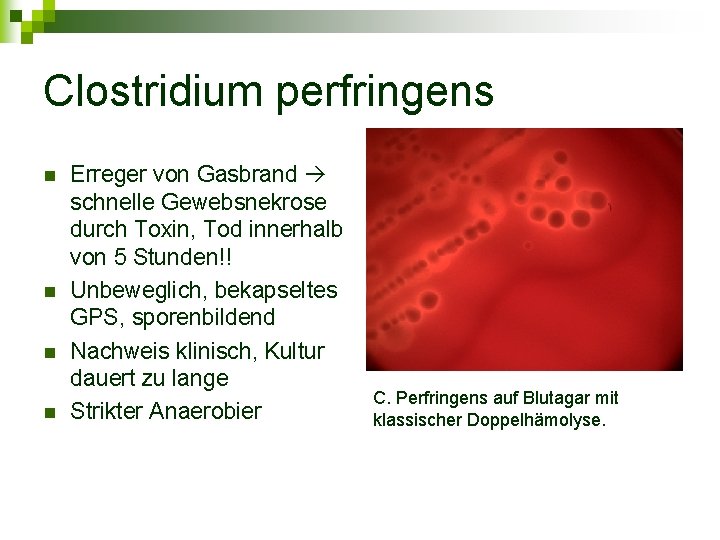 Clostridium perfringens

- Erreger von Gasbrand → schnelle Gewebsnekrose durch Toxin, Tod innerhalb von 5 Stunden!!
- Unbeweglich, bekapseltes GPS, sporenbildend
- Nachweis klinisch, Kultur dauert zu lange
- Strikter Anaerobier

C. Perfringens auf Blutagar mit klassischer Doppelhämolyse.